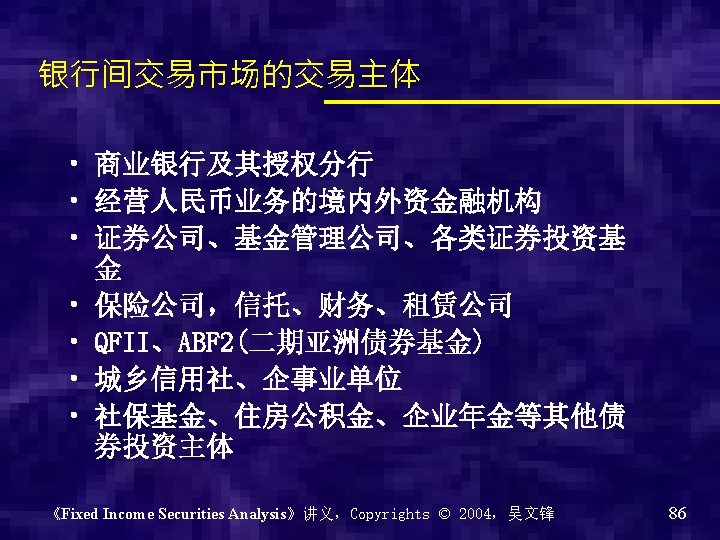 银行间交易市场的交易主体

• 商业银行及其授权分行
• 经营人民币业务的境内外资金融机构
• 证券公司、基金管理公司、各类证券投资基金
• 保险公司，信托、财务、租赁公司
• QFII、ABF2(二期亚洲债券基金)
• 城乡信用社、企事业单位
• 社保基金、住房公积金、企业年金等其他债券投资主体

《Fixed Income Securities Analysis》讲义，Copyrights © 2004，吴文锋

86